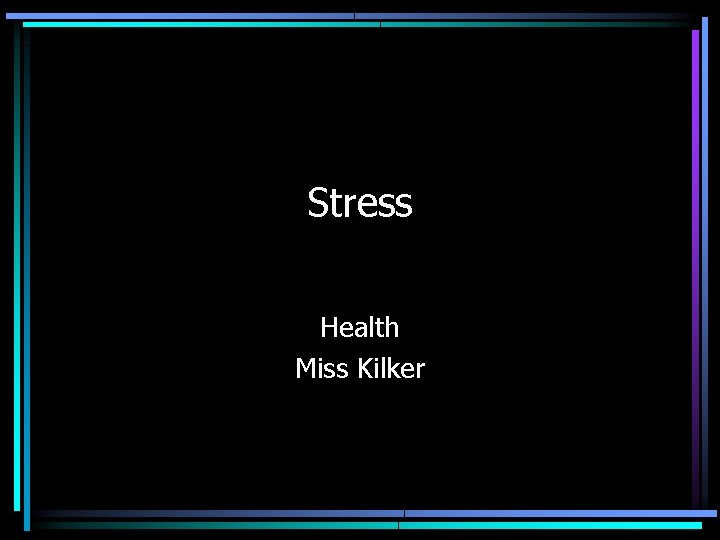 Stress

Health
Miss Kilker